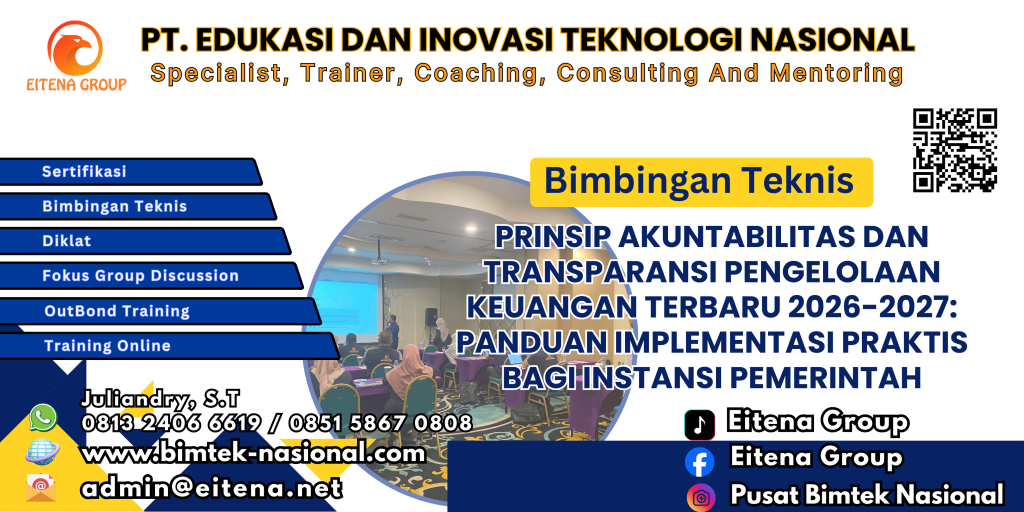 EITENA GROUP

PT. EDUKASI DAN INOVASI TEKNOLOGI NASIONAL
Specialist, Trainer, Coaching, Consulting And Mentoring

Sertifikasi
Bimbingan Teknis
Diklat
Fokus Group Discussion
OutBond Training
Training Online

Bimbingan Teknis

PRINSIP AKUNTABILITAS DAN TRANSPARANSI PENGELOLAAN KEUANGAN TERBARU 2026-2027: PANDUAN IMPLEMENTASI PRAKTIS BAGI INSTANSI PEMERINTAH

Juliandry, S.T
0813 2406 6619 / 0851 5867 0808
www.bimtek-nasional.com
admin@eitena.net

Eitena Group
Eitena Group
Pusat Bimtek Nasional